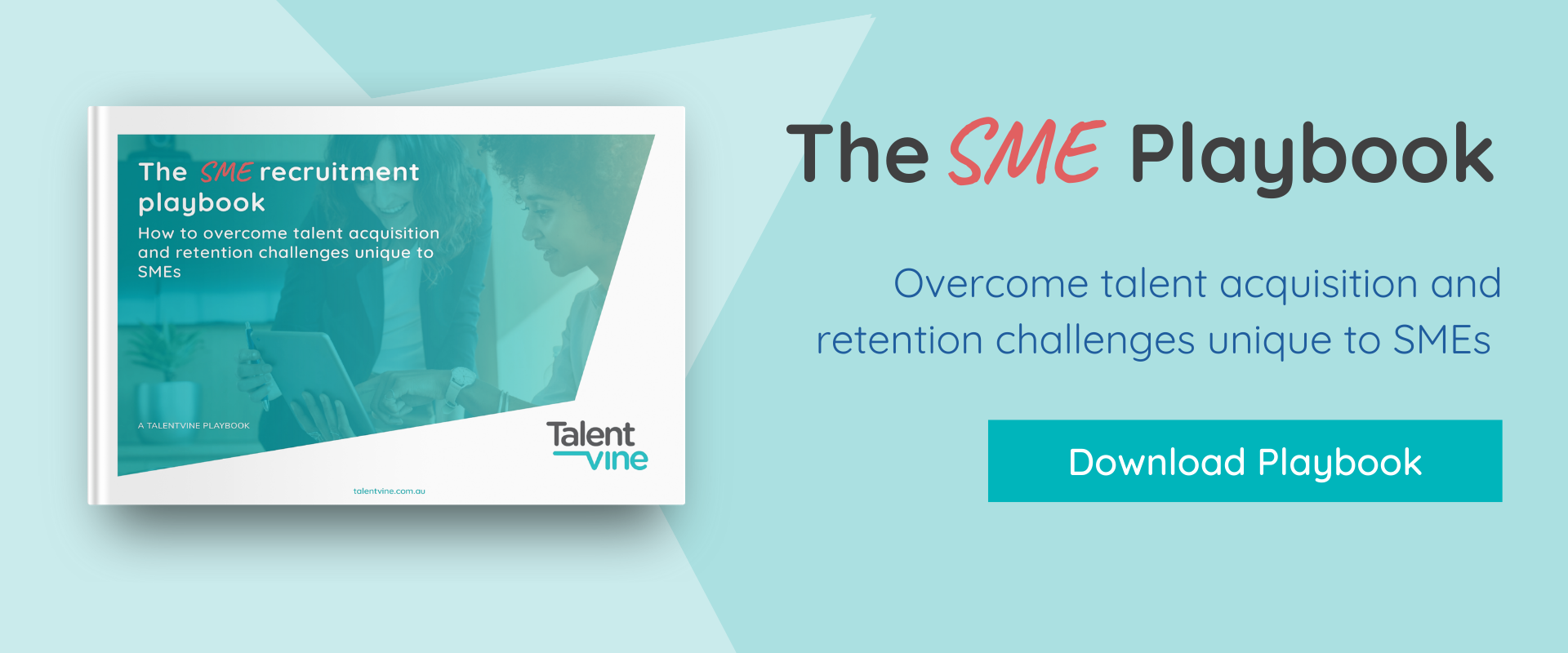 The SME recruitment playbook

How to overcome talent acquisition and retention challenges unique to SMEs

A TALENTVINE PLAYBOOK

Talent vine

talentvine.com.au

The SME Playbook

Overcome talent acquisition and retention challenges unique to SMEs

Download Playbook